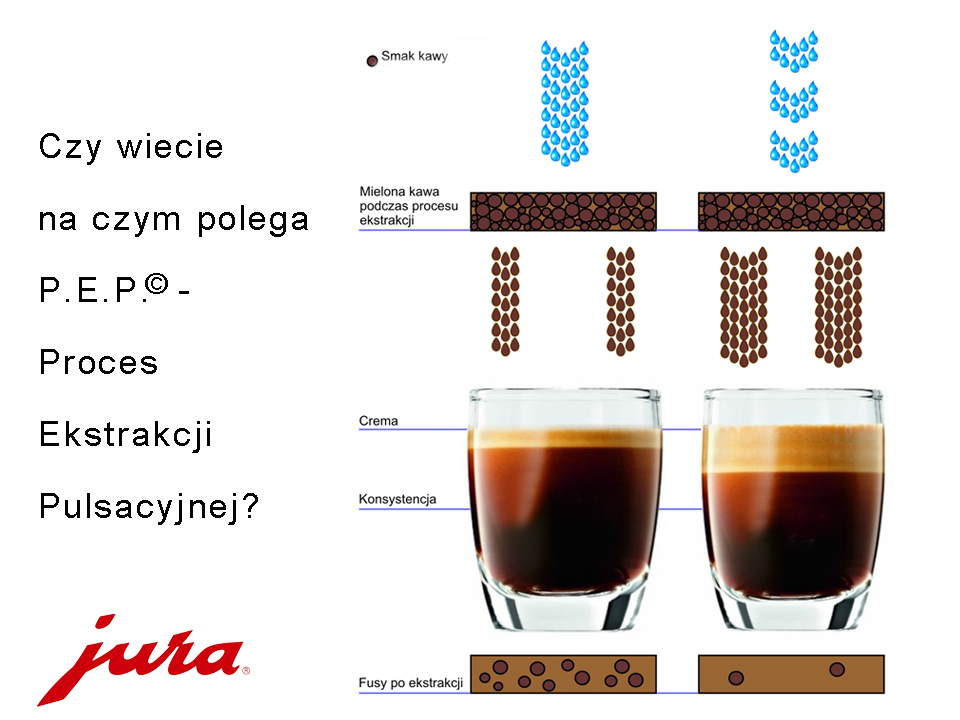 Czy wiecie

na czym polega

P.E.P.© -

Proces

Ekstrakcji

Pulsacyjnej?

jura®

Smak kawy

Mielona kawa podczas procesu ekstrakcji

Crema

Konsystencja

Fusy po ekstrakcji